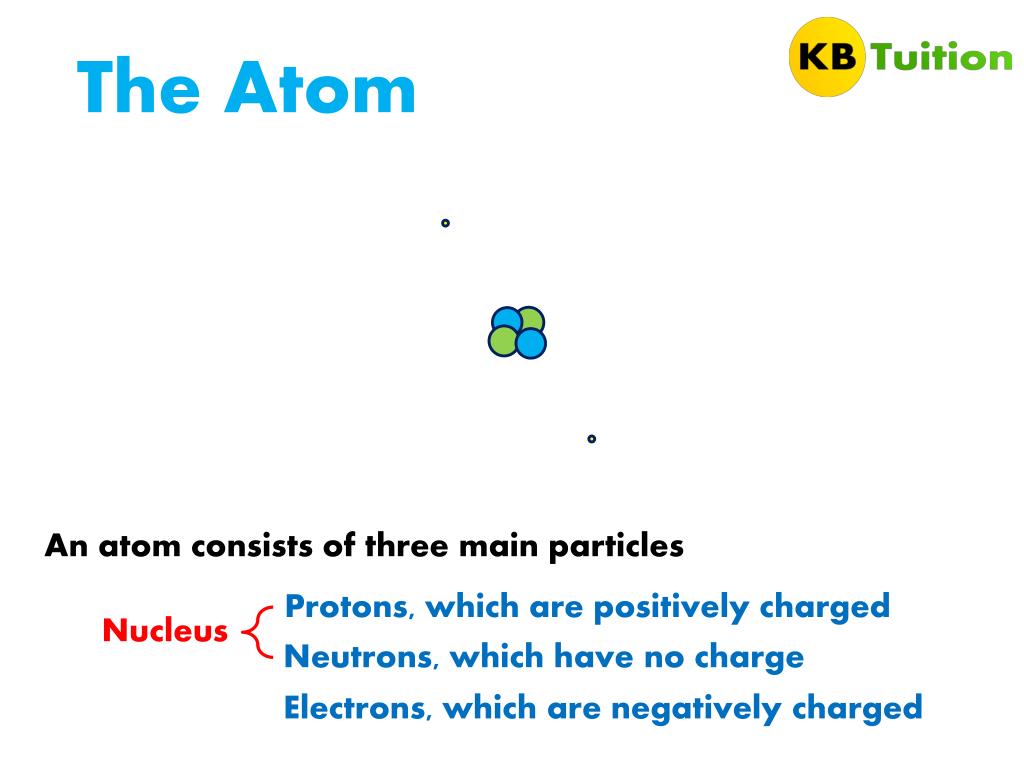 The Atom

KB Tuition

An atom consists of three main particles

Nucleus

Protons, which are positively charged

Neutrons, which have no charge

Electrons, which are negatively charged